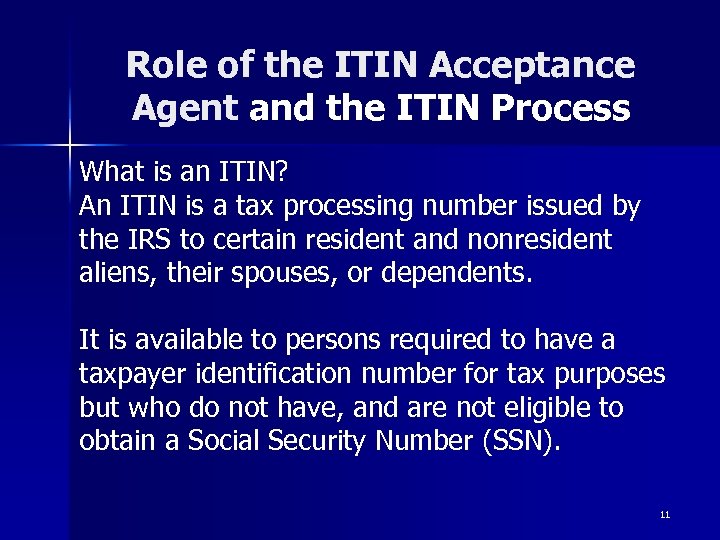 Role of the ITIN Acceptance Agent and the ITIN Process

What is an ITIN?
An ITIN is a tax processing number issued by the IRS to certain resident and nonresident aliens, their spouses, or dependents.

It is available to persons required to have a taxpayer identification number for tax purposes but who do not have, and are not eligible to obtain a Social Security Number (SSN).

11